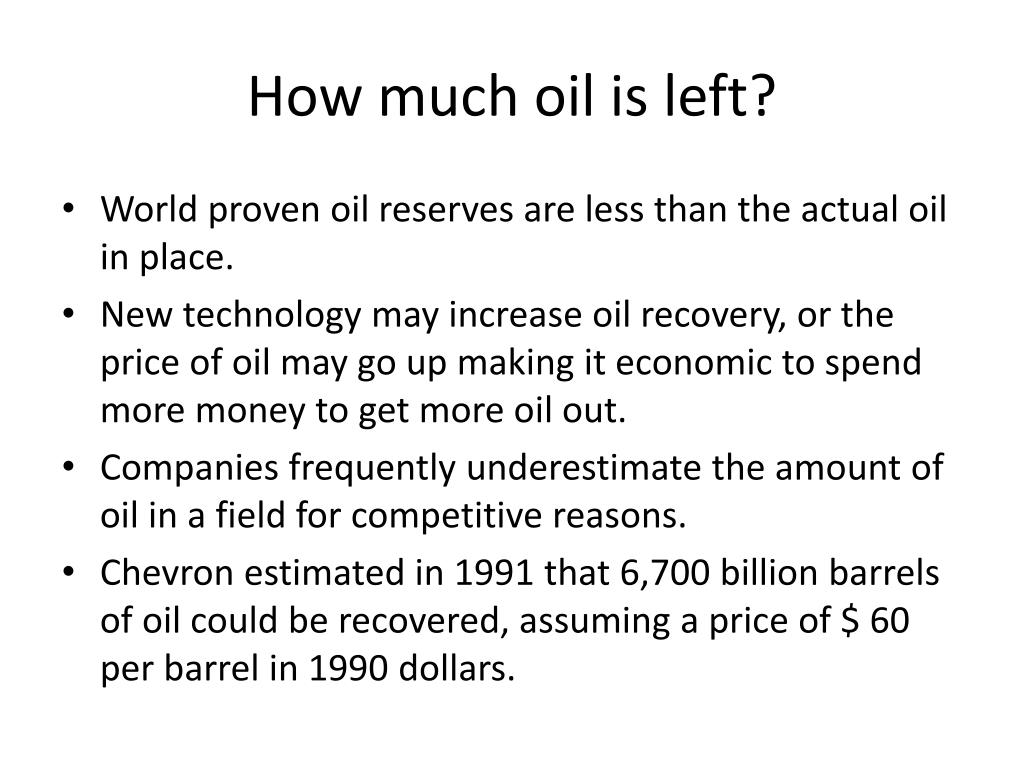 How much oil is left?

• World proven oil reserves are less than the actual oil in place.
• New technology may increase oil recovery, or the price of oil may go up making it economic to spend more money to get more oil out.
• Companies frequently underestimate the amount of oil in a field for competitive reasons.
• Chevron estimated in 1991 that 6,700 billion barrels of oil could be recovered, assuming a price of \$ 60 per barrel in 1990 dollars.